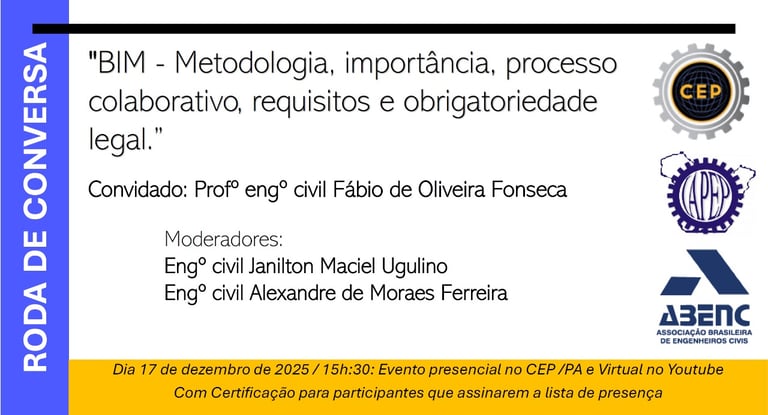 RODA DE CONVERSA

"BIM - Metodologia, importância, processo colaborativo, requisitos e obrigatoriedade legal."

Convidado: Profº engº civil Fábio de Oliveira Fonseca

Moderadores:
Engº civil Janilton Maciel Ugulino
Engº civil Alexandre de Moraes Ferreira

CEP

APEP

ABENC
ASSOCIAÇÃO BRASILEIRA DE ENGENHEIROS CIVIS

Dia 17 de dezembro de 2025 / 15h:30: Evento presencial no CEP /PA e Virtual no Youtube
Com Certificação para participantes que assinarem a lista de presença